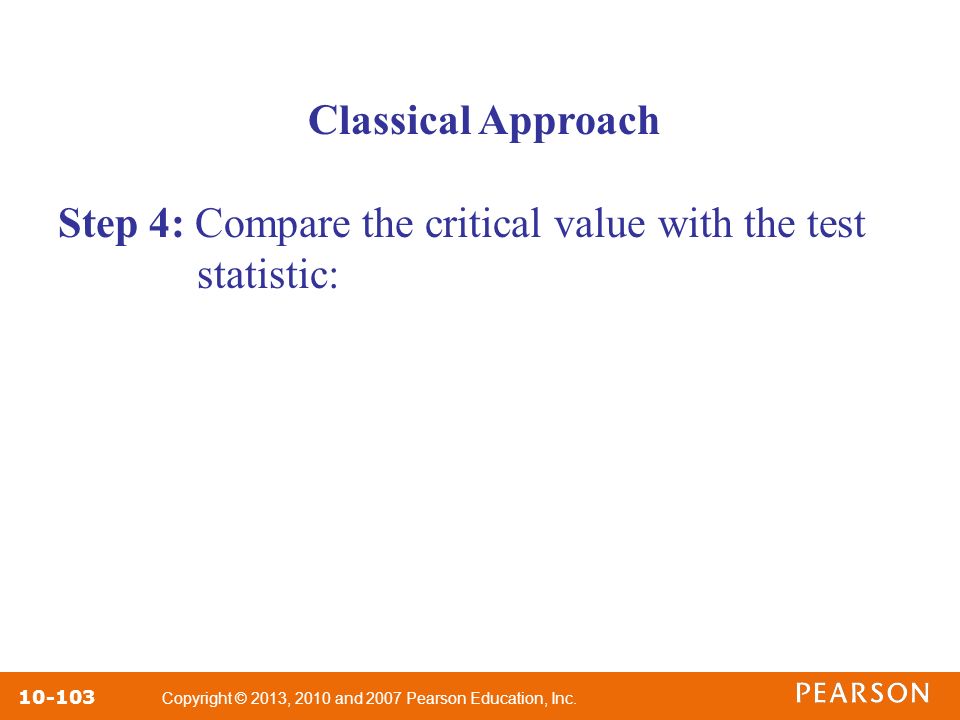 Classical Approach

Step 4: Compare the critical value with the test statistic:

10-103 Copyright © 2013, 2010 and 2007 Pearson Education, Inc.

PEARSON